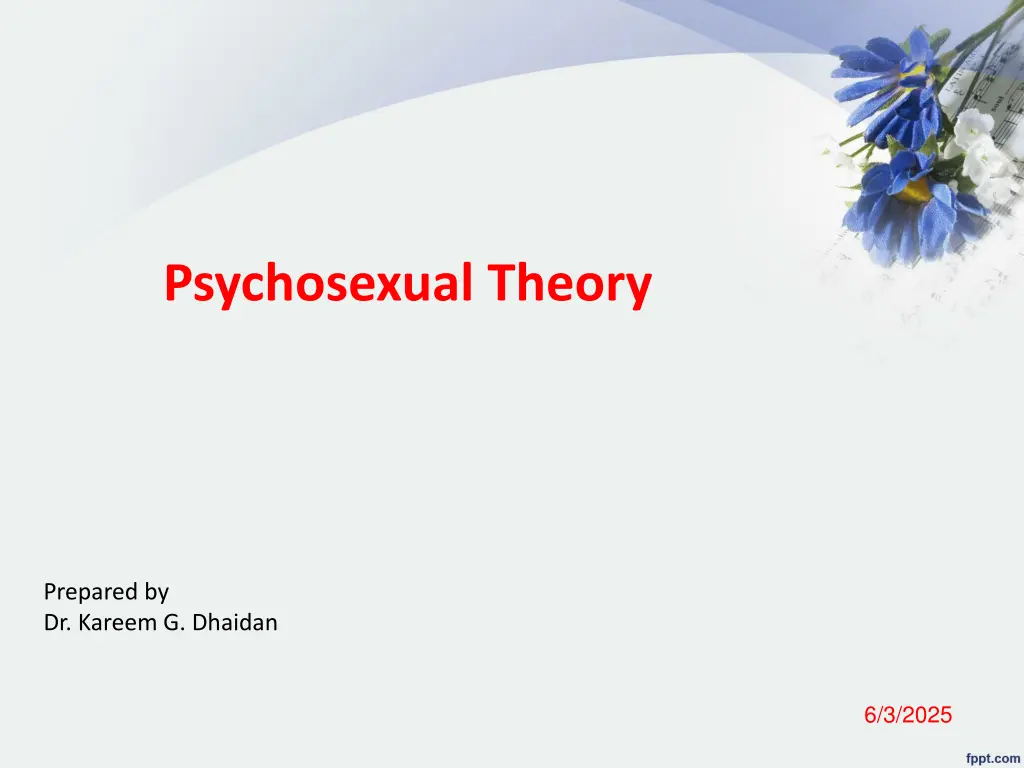 Psychosexual Theory

Prepared by
Dr. Kareem G. Dhaidan

6/3/2025

fppt.com